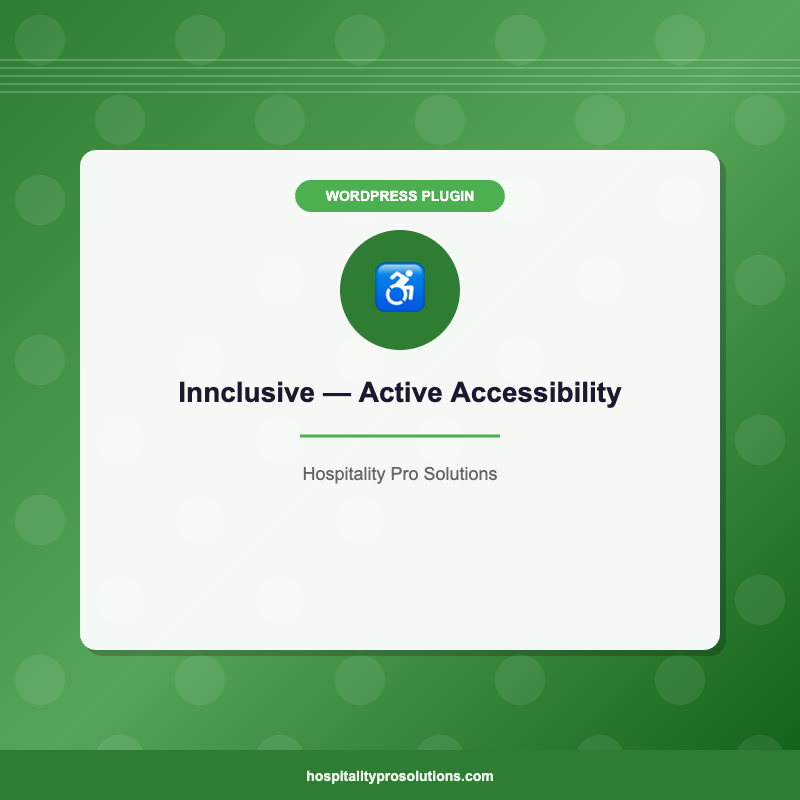 WORDPRESS PLUGIN

Innclusive — Active Accessibility

Hospitality Pro Solutions

hospitalityprosolutions.com